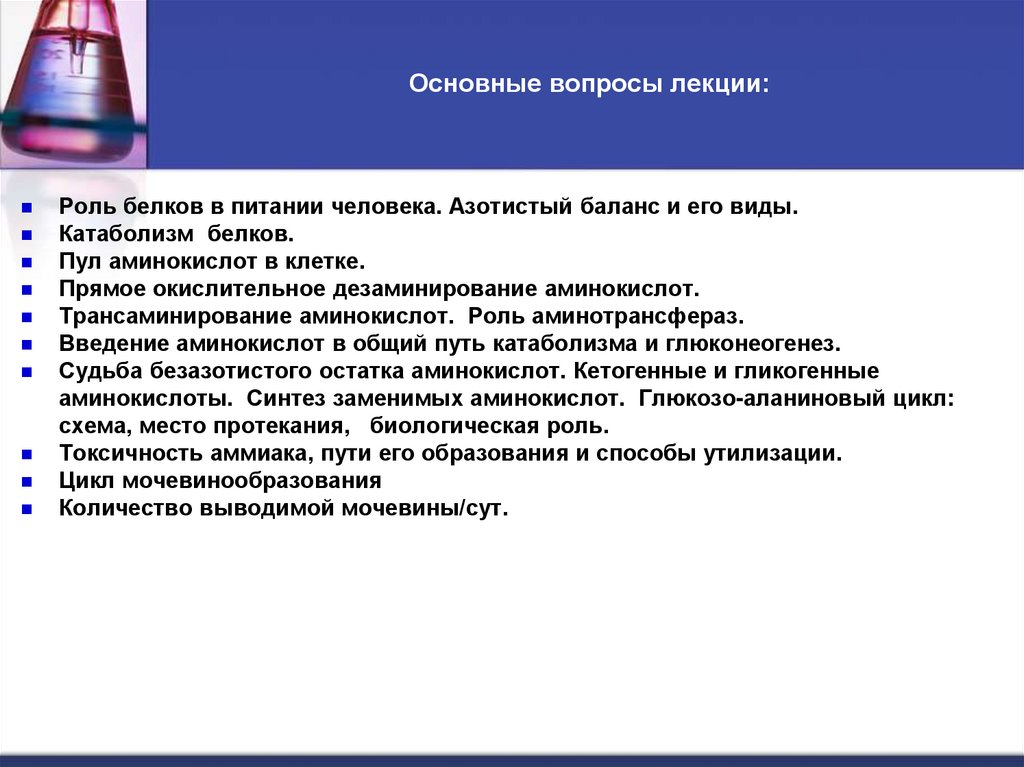 Основные вопросы лекции:

- Роль белков в питании человека. Азотистый баланс и его виды.
- Катаболизм белков.
- Пул аминокислот в клетке.
- Прямое окислительное дезаминирование аминокислот.
- Трансаминирование аминокислот. Роль аминотрансфераз.
- Введение аминокислот в общий путь катаболизма и глюконеогенез.
- Судьба безазотистого остатка аминокислот. Кетогенные и гликогенные аминокислоты. Синтез заменимых аминокислот. Глюкозо-аланиновый цикл: схема, место протекания, биологическая роль.
- Токсичность аммиака, пути его образования и способы утилизации.
- Цикл мочевинообразования
- Количество выводимой мочевины/сут.